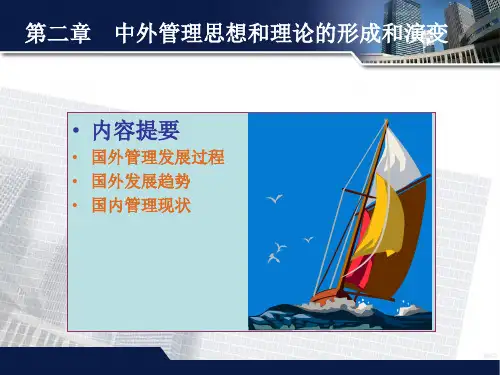 第二章　中外管理思想和理论的形成和演变

• 内容提要
• 国外管理发展过程
• 国外发展趋势
• 国内管理现状